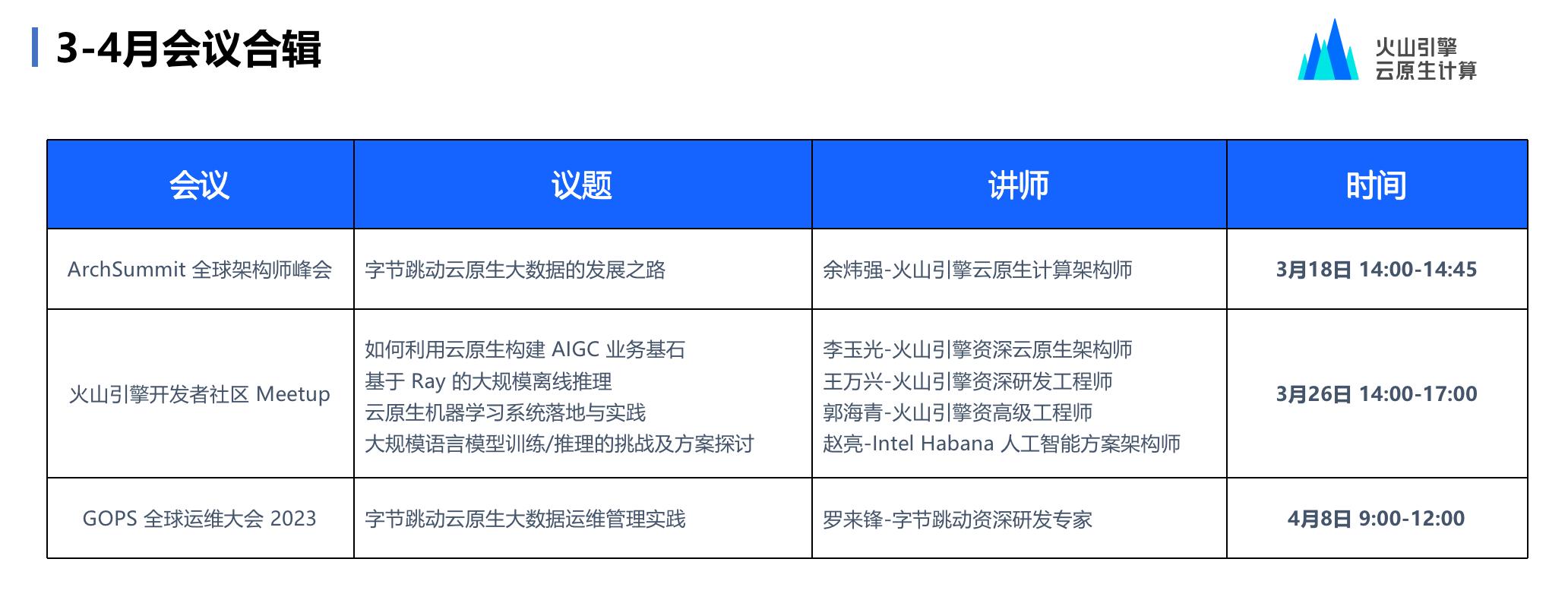 3-4月会议合辑

火山引擎
云原生计算

| 会议 | 议题 | 讲师 | 时间 |
|---|---|---|---|
| ArchSummit 全球架构师峰会 | 字节跳动云原生大数据的发展之路 | 余炜强-火山引擎云原生计算架构师 | 3月18日 14:00-14:45 |
| 火山引擎开发者社区 Meetup | 如何利用云原生构建 AIGC 业务基石<br>基于 Ray 的大规模离线推理<br>云原生机器学习系统落地与实践<br>大规模语言模型训练/推理的挑战及方案探讨 | 李玉光-火山引擎资深云原生架构师<br>王万兴-火山引擎资深研发工程师<br>郭海青-火山引擎资高级工程师<br>赵亮-Intel Habana 人工智能方案架构师 | 3月26日 14:00-17:00 |
| GOPS 全球运维大会 2023 | 字节跳动云原生大数据运维管理实践 | 罗来锋-字节跳动资深研发专家 | 4月8日 9:00-12:00 |